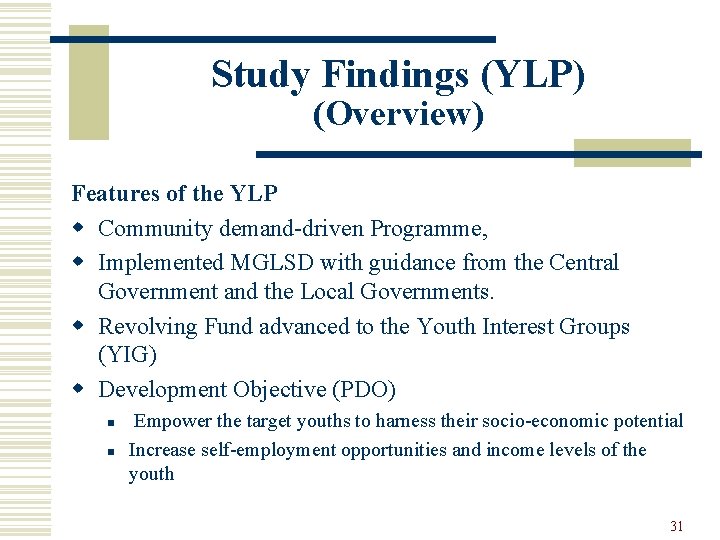 Study Findings (YLP)
(Overview)

Features of the YLP

- Community demand-driven Programme,
- Implemented MGLSD with guidance from the Central Government and the Local Governments.
- Revolving Fund advanced to the Youth Interest Groups (YIG)
- Development Objective (PDO)
  - Empower the target youths to harness their socio-economic potential
  - Increase self-employment opportunities and income levels of the youth

31